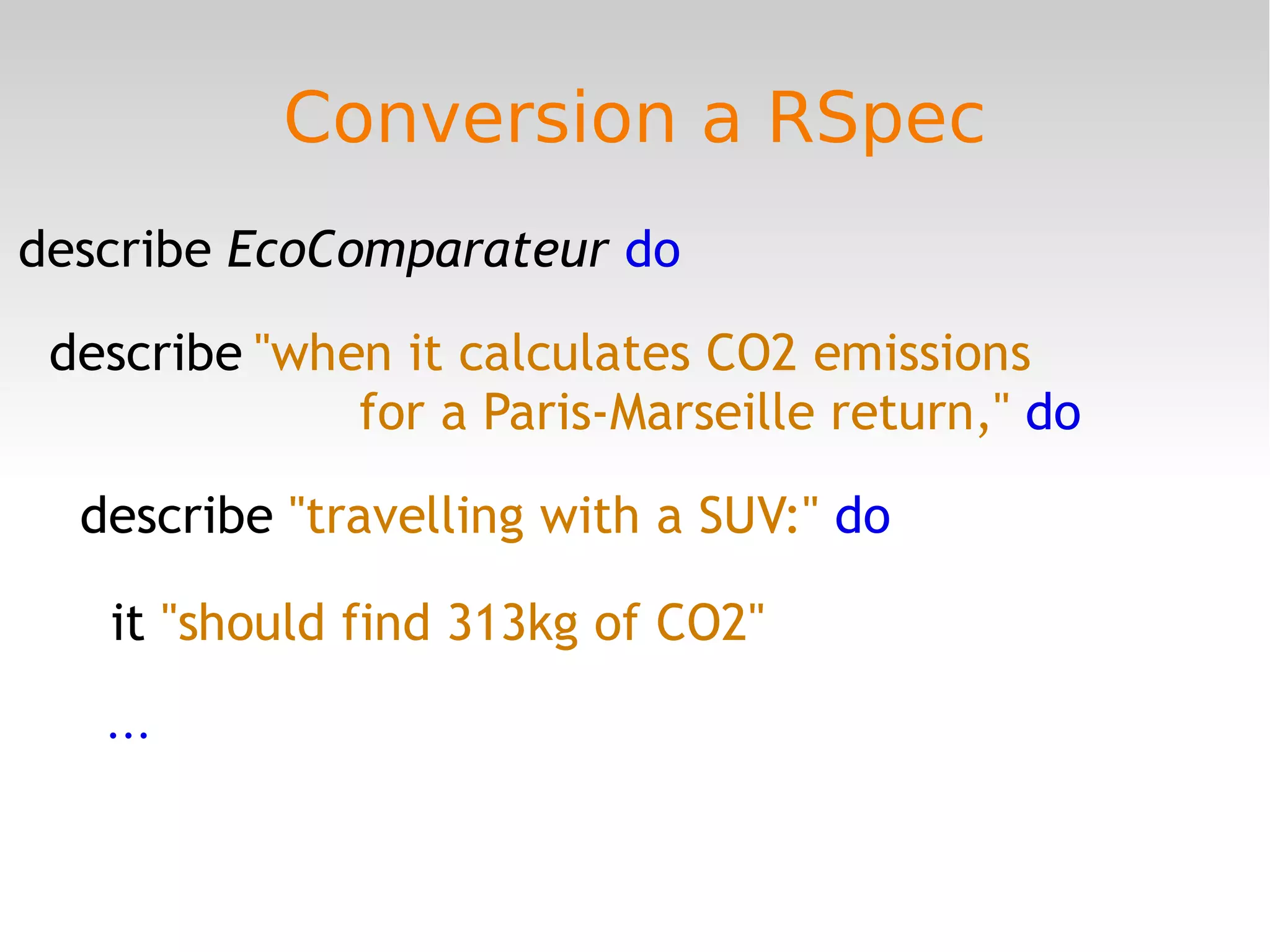 Conversion a RSpec

describe EcoComparateur do

describe "when it calculates CO2 emissions for a Paris-Marseille return," do

describe "travelling with a SUV:" do

it "should find 313kg of CO2"

...